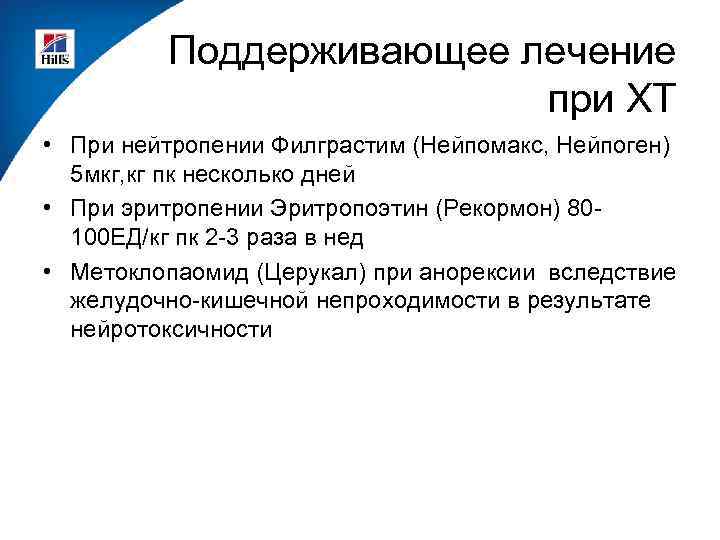 Hill's

Поддерживающее лечение при ХТ

• При нейтропении Филграстим (Нейпомакс, Нейпоген) 5мкг,кг пк несколько дней
• При эритропении Эритропоэтин (Рекормон) 80-100ЕД/кг пк 2-3 раза в нед
• Метоклопаомид (Церукал) при анорексии вследствие желудочно-кишечной непроходимости в результате нейротоксичности